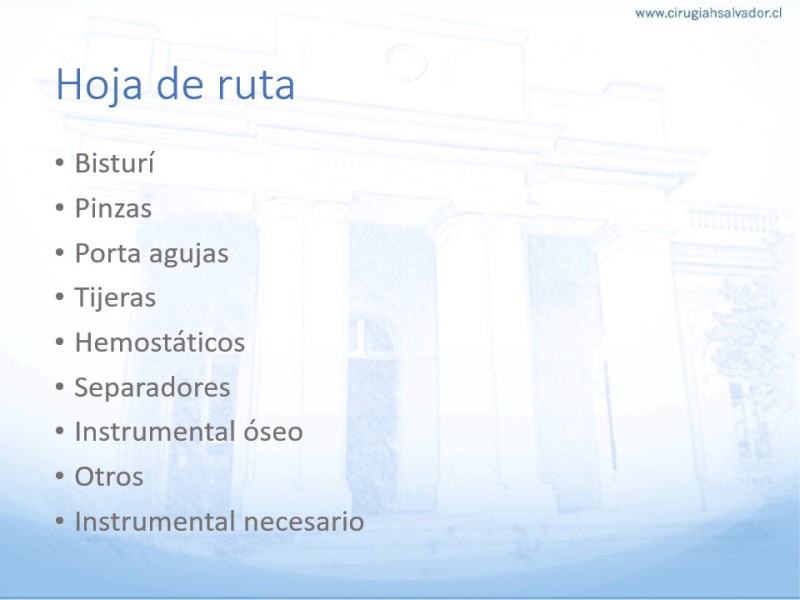 www.cirugiahsalvador.cl

Hoja de ruta

• Bisturí
• Pinzas
• Porta agujas
• Tijeras
• Hemostáticos
• Separadores
• Instrumental óseo
• Otros
• Instrumental necesario